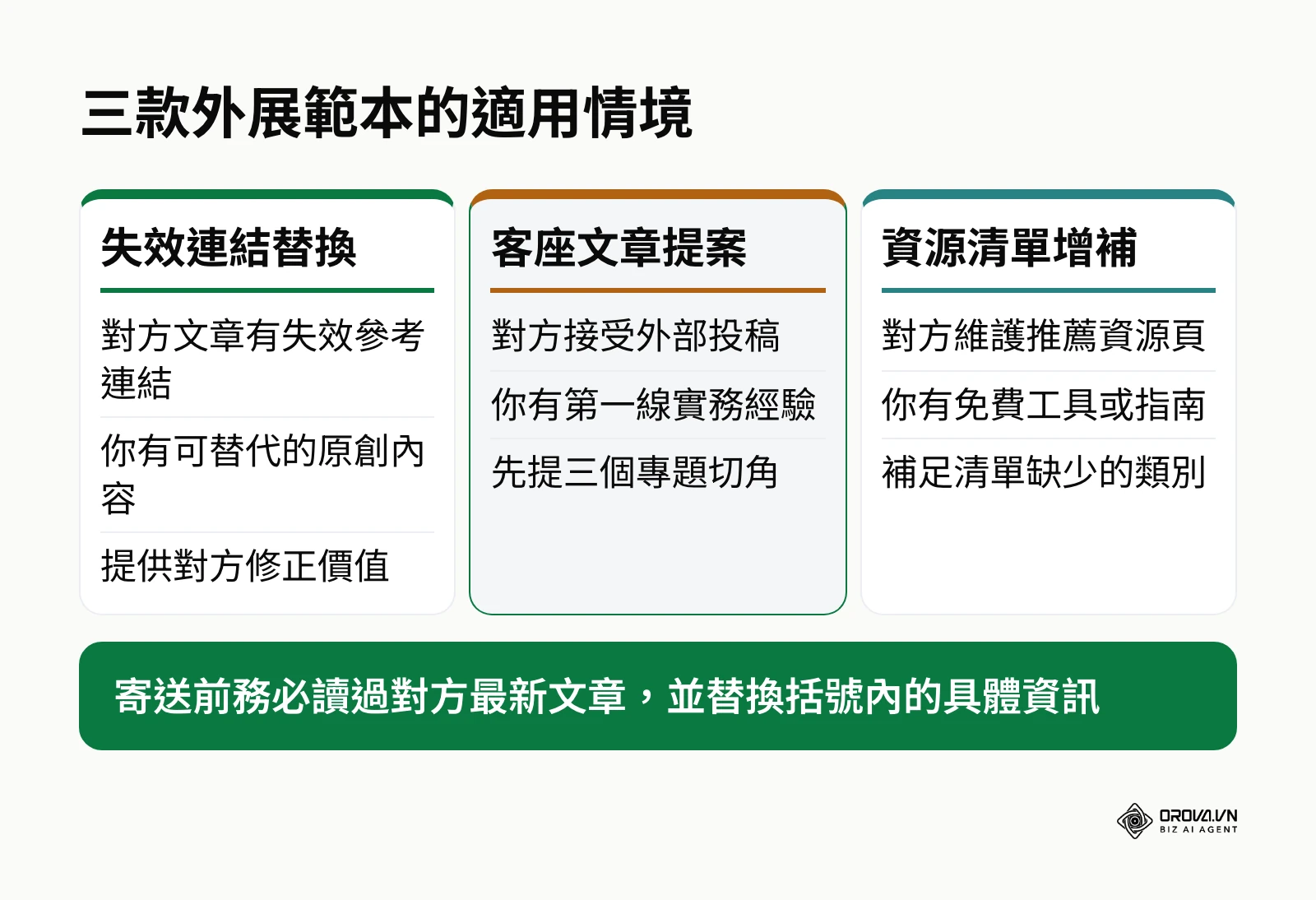 三款外展範本的適用情境

失效連結替換

對方文章有失效參考連結

你有可替代的原創內容

提供對方修正價值

客座文章提案

對方接受外部投稿

你有第一線實務經驗

先提三個專題切角

資源清單增補

對方維護推薦資源頁

你有免費工具或指南

補足清單缺少的類別

寄送前務必讀過對方最新文章，並替換括號內的具體資訊

OROVA.VN
BIZ AI AGENT